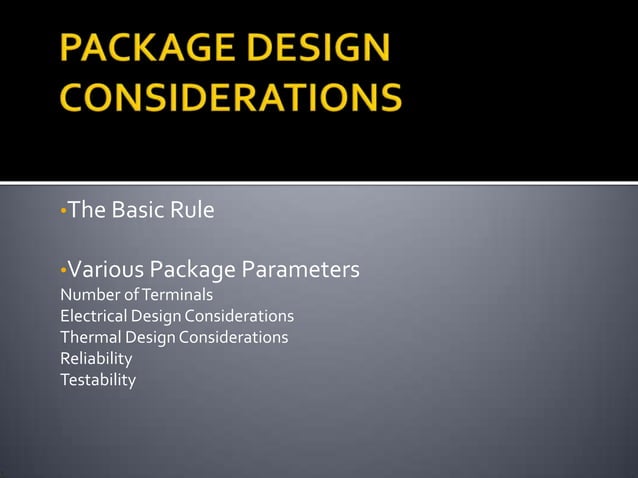 PACKAGE DESIGN CONSIDERATIONS

•The Basic Rule

•Various Package Parameters
Number of Terminals
Electrical Design Considerations
Thermal Design Considerations
Reliability
Testability